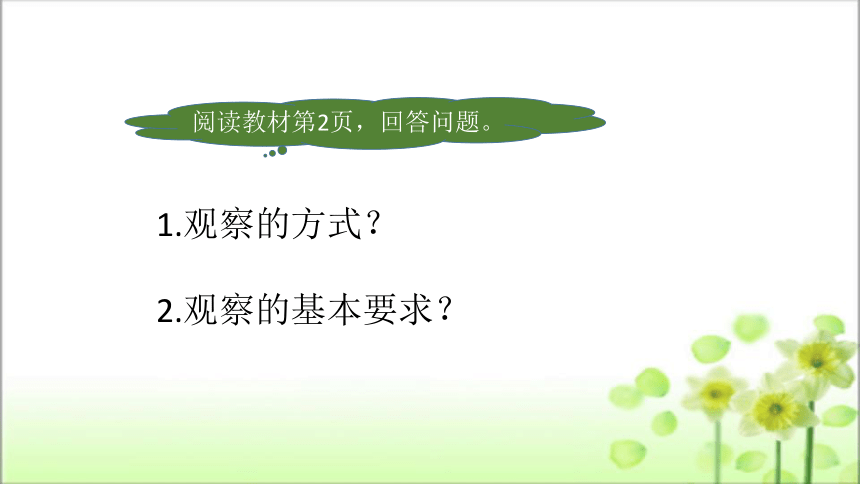 阅读教材第2页，回答问题。

1.观察的方式？

2.观察的基本要求？